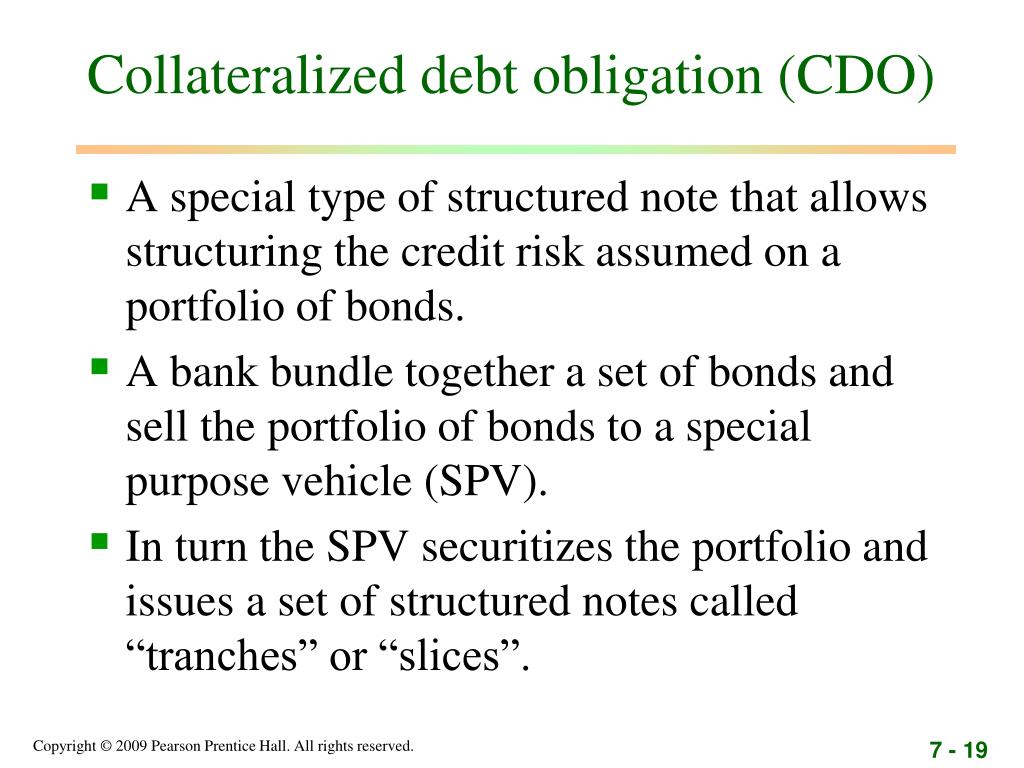 Collateralized debt obligation (CDO)

A special type of structured note that allows structuring the credit risk assumed on a portfolio of bonds.

A bank bundle together a set of bonds and sell the portfolio of bonds to a special purpose vehicle (SPV).

In turn the SPV securitizes the portfolio and issues a set of structured notes called “tranches” or “slices”.

Copyright © 2009 Pearson Prentice Hall. All rights reserved.

7 - 19